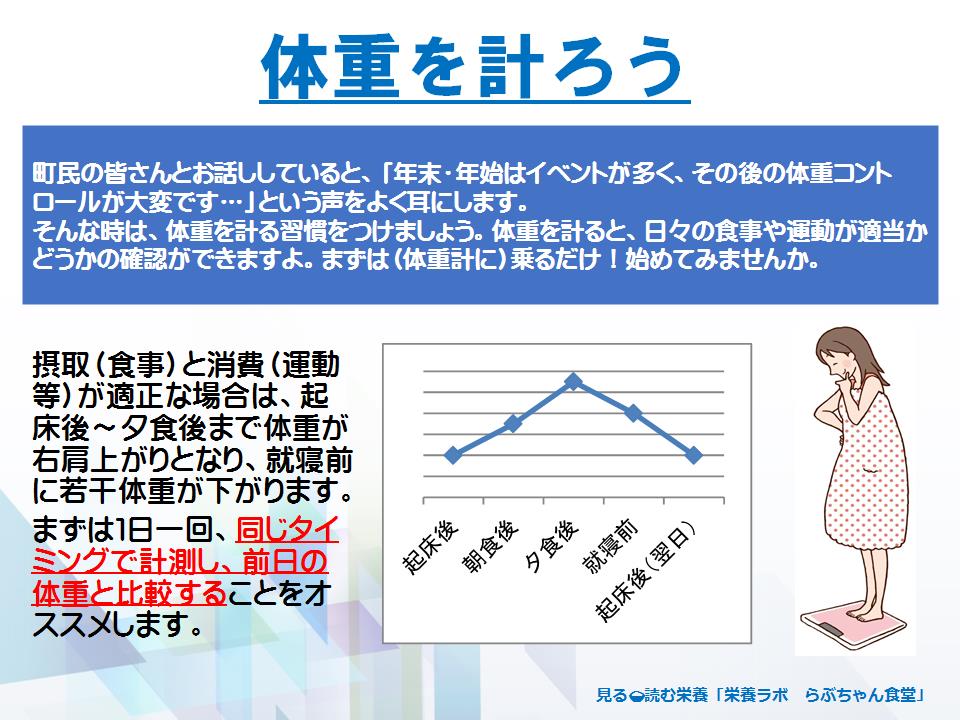 体重を計ろう

町民の皆さんとお話ししていると、「年末・年始はイベントが多く、その後の体重コントロールが大変です…」という声をよく耳にします。
そんな時は、体重を計る習慣をつけましょう。体重を計ると、日々の食事や運動が適当かどうかの確認ができますよ。まずは（体重計に）乗るだけ！始めてみませんか。

摂取（食事）と消費（運動等）が適正な場合は、起床後～夕食後まで体重が右肩上がりとなり、就寝前に若干体重が下がります。

まずは1日一回、同じタイミングで計測し、前日の体重と比較することをオススメします。

起床後
朝食後
夕食後
就寝前
起床後（翌日）

見る読む栄養「栄養ラボ　らぶちゃん食堂」